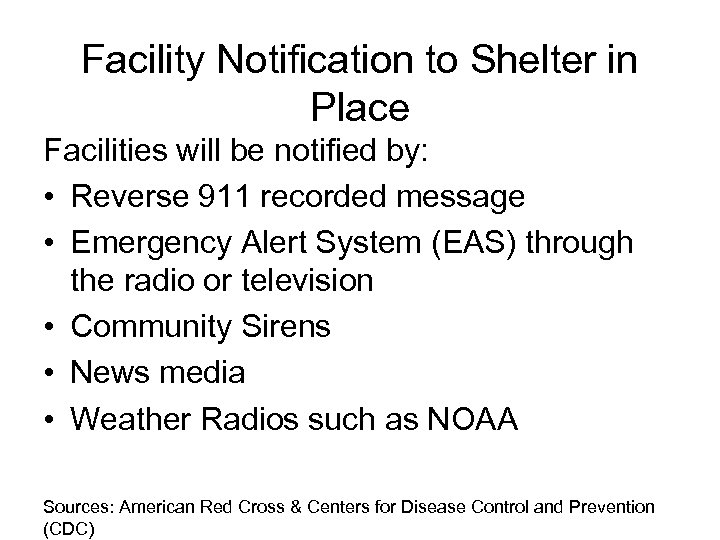 Facility Notification to Shelter in Place

Facilities will be notified by:

• Reverse 911 recorded message
• Emergency Alert System (EAS) through the radio or television
• Community Sirens
• News media
• Weather Radios such as NOAA

Sources: American Red Cross & Centers for Disease Control and Prevention (CDC)